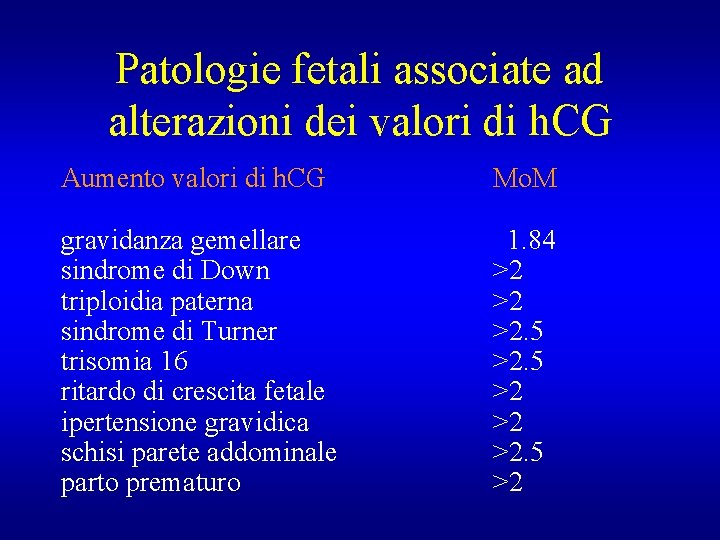 Patologie fetali associate ad alterazioni dei valori di hCG

| Aumento valori di hCG | MoM |
|---|---|
| gravidanza gemellare | 1.84 |
| sindrome di Down | >2 |
| triploidia paterna | >2 |
| sindrome di Turner | >2.5 |
| trisomia 16 | >2.5 |
| ritardo di crescita fetale | >2 |
| ipertensione gravidica | >2 |
| schisi parete addominale | >2.5 |
| parto prematuro | >2 |